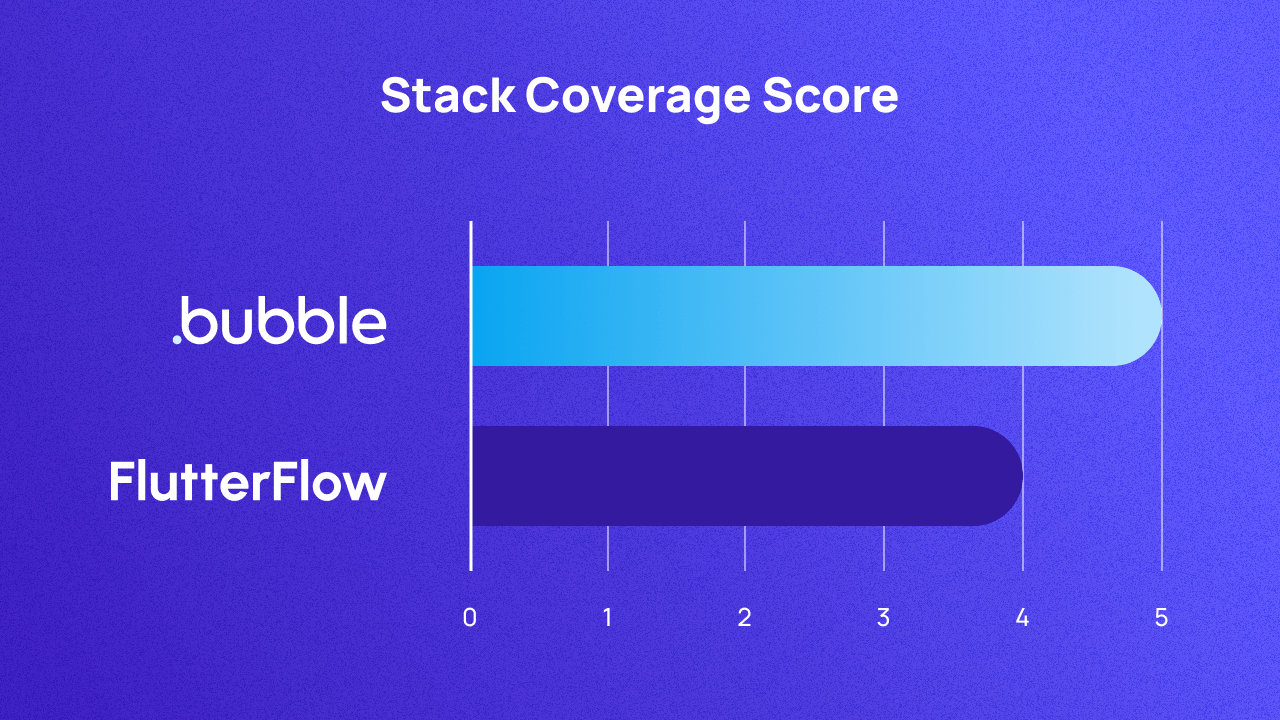 Stack Coverage Score

.bubble

FlutterFlow

0 1 2 3 4 5